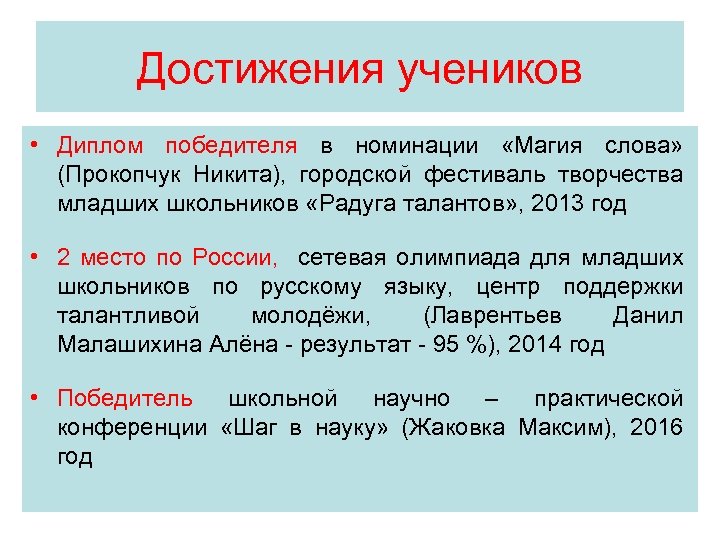 Достижения учеников

• Диплом победителя в номинации «Магия слова» (Прокопчук Никита), городской фестиваль творчества младших школьников «Радуга талантов», 2013 год

• 2 место по России, сетевая олимпиада для младших школьников по русскому языку, центр поддержки талантливой молодёжи, (Лаврентьев Данил Малашихина Алёна - результат - 95 %), 2014 год

• Победитель школьной научно – практической конференции «Шаг в науку» (Жаковка Максим), 2016 год